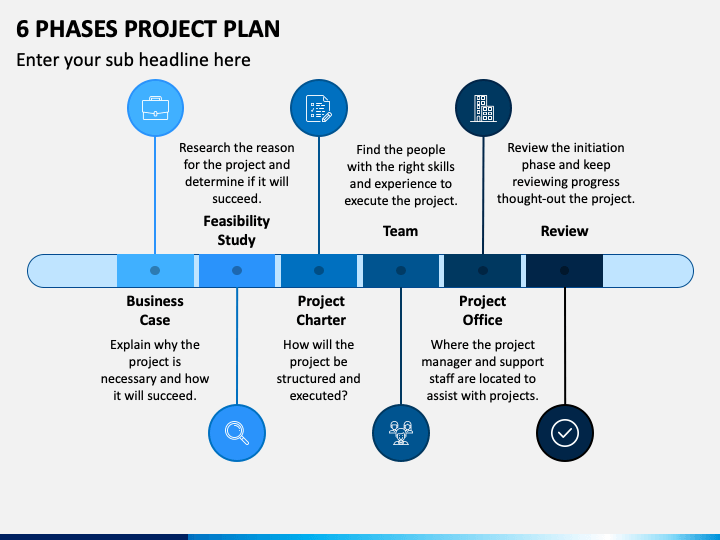 6 PHASES PROJECT PLAN

Enter your sub headline here

Research the reason for the project and determine if it will succeed.

Feasibility Study

Find the people with the right skills and experience to execute the project.

Team

Review the initiation phase and keep reviewing progress thought-out the project.

Review

Business Case

Explain why the project is necessary and how it will succeed.

Project Charter

How will the project be structured and executed?

Project Office

Where the project manager and support staff are located to assist with projects.